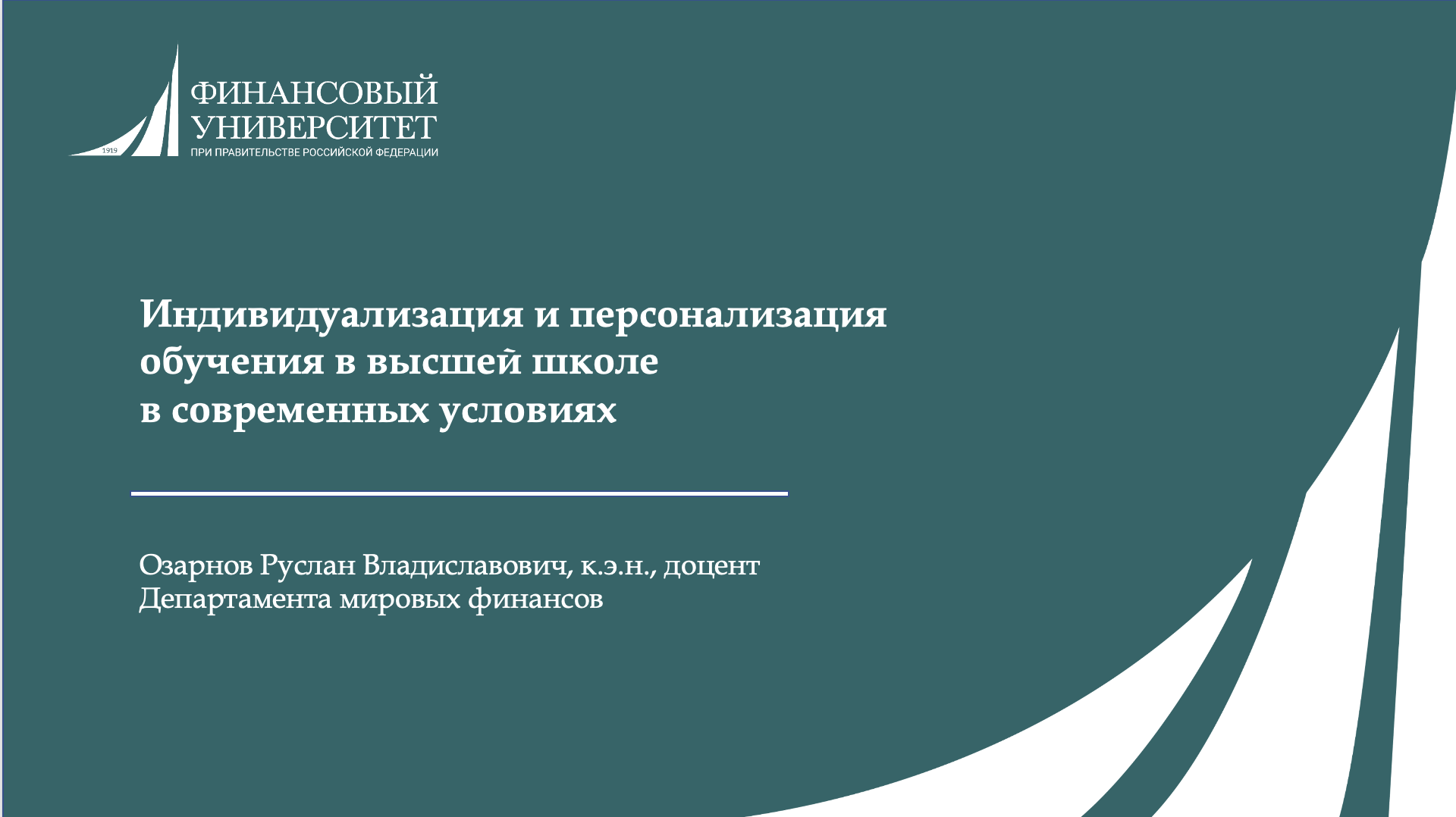 1919
ФИНАНСОВЫЙ УНИВЕРСИТЕТ
ПРИ ПРАВИТЕЛЬСТВЕ РОССИЙСКОЙ ФЕДЕРАЦИИ

Индивидуализация и персонализация обучения в высшей школе в современных условиях

Озарнов Руслан Владиславович, к.э.н., доцент Департамента мировых финансов